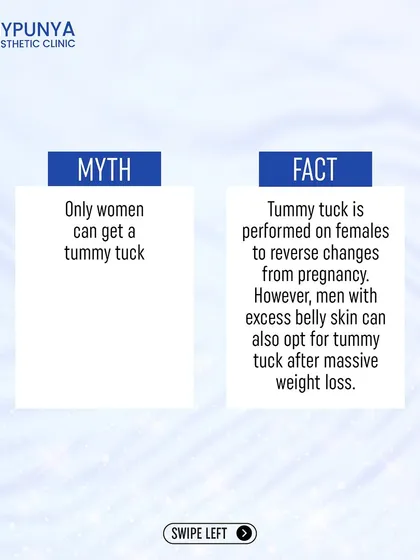 YPUNYA
STHETIC CLINIC

MYTH

Only women can get a tummy tuck

FACT

Tummy tuck is performed on females to reverse changes from pregnancy. However, men with excess belly skin can also opt for tummy tuck after massive weight loss.

SWIPE LEFT